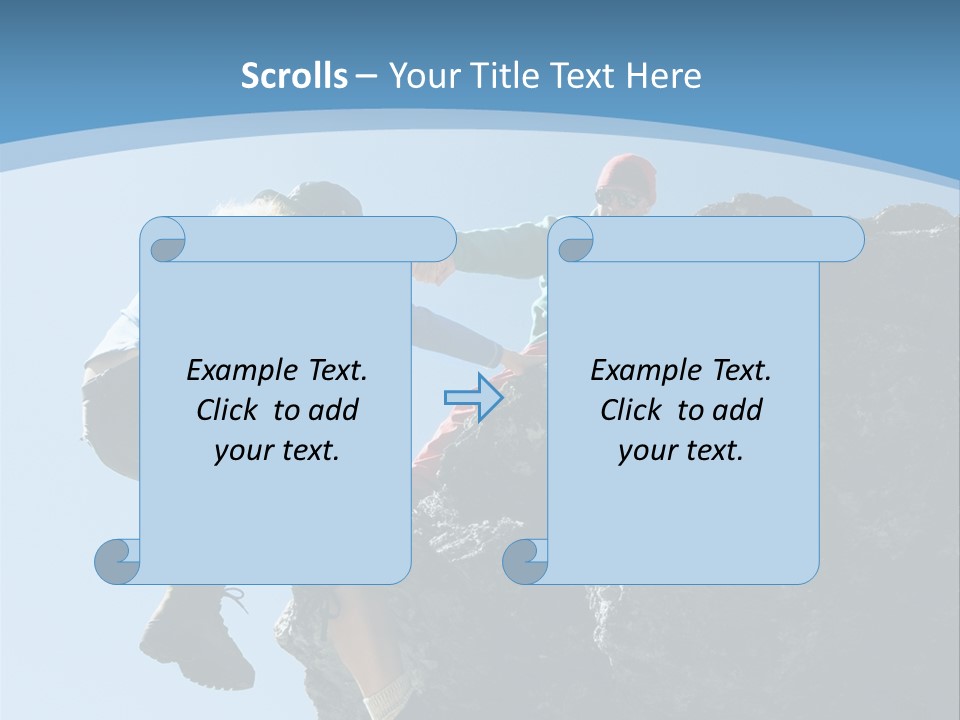 Scrolls – Your Title Text Here

Example Text. Click to add your text.

Example Text. Click to add your text.